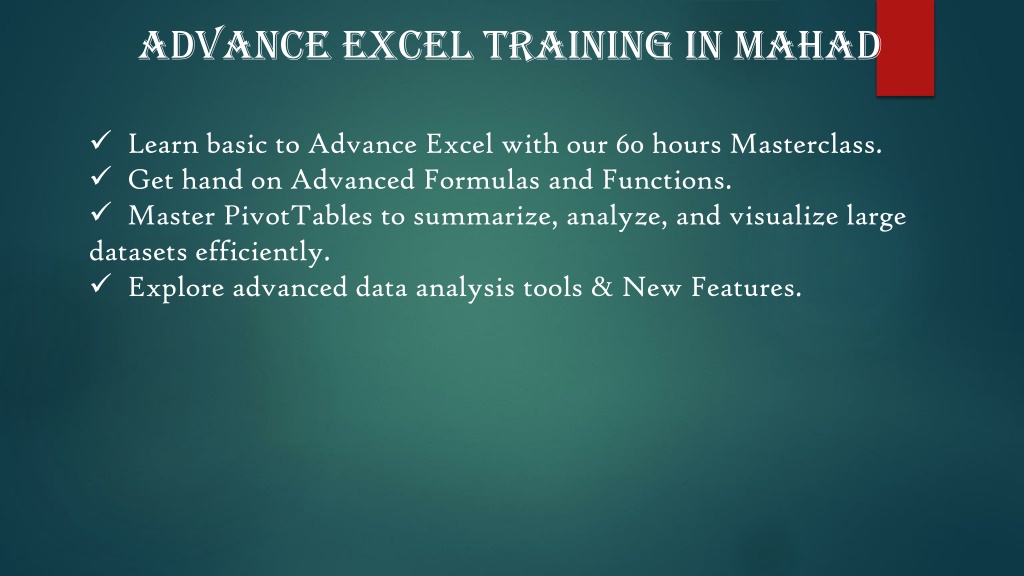 ADVANCE EXCEL TRAINING IN MAHAD

✓ Learn basic to Advance Excel with our 60 hours Masterclass.
✓ Get hand on Advanced Formulas and Functions.
✓ Master PivotTables to summarize, analyze, and visualize large datasets efficiently.
✓ Explore advanced data analysis tools & New Features.